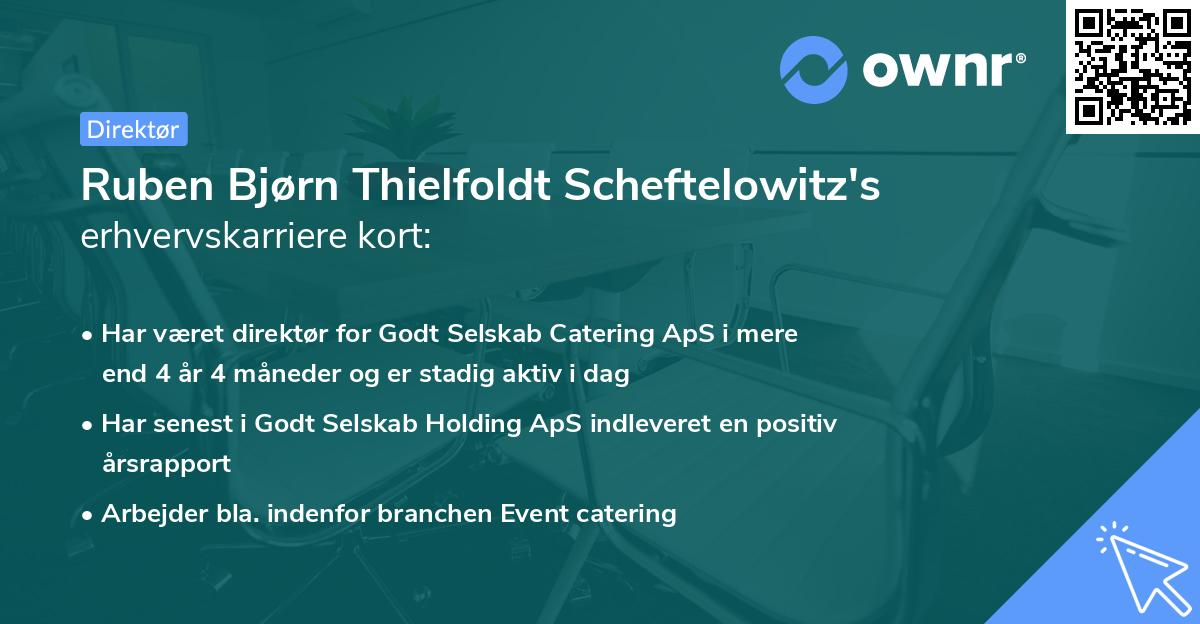 ownr®

Direktør

Ruben Bjørn Thielfoldt Scheftelowitz's erhvervskarriere kort:

• Har været direktør for Godt Selskab Catering ApS i mere end 4 år 4 måneder og er stadig aktiv i dag

• Har senest i Godt Selskab Holding ApS indleveret en positiv årsrapport

• Arbejder bla. indenfor branchen Event catering